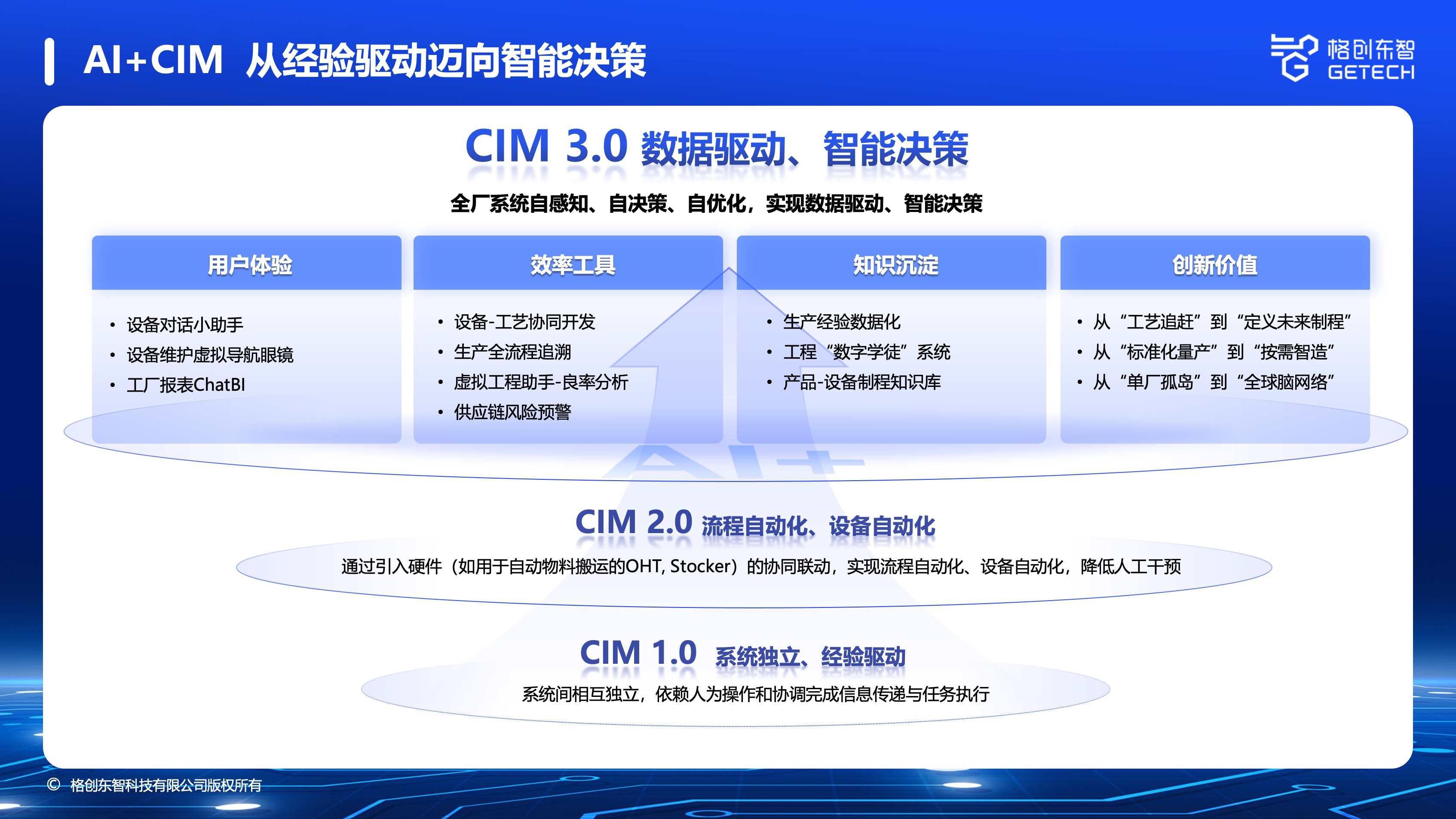 AI+CIM 从经验驱动迈向智能决策

格创东智
GETECH

CIM 3.0 数据驱动、智能决策

全厂系统自感知、自决策、自优化，实现数据驱动、智能决策

用户体验
• 设备对话小助手
• 设备维护虚拟导航眼镜
• 工厂报表ChatBI

效率工具
• 设备-工艺协同开发
• 生产全流程追溯
• 虚拟工程助手-良率分析
• 供应链风险预警

知识沉淀
• 生产经验数据化
• 工程“数字学徒”系统
• 产品-设备制程知识库

创新价值
• 从“工艺追赶”到“定义未来制程”
• 从“标准化量产”到“按需智造”
• 从“单厂孤岛”到“全球脑网络”

AI+

CIM 2.0 流程自动化、设备自动化

通过引入硬件（如用于自动物料搬运的OHT, Stocker）的协同联动，实现流程自动化、设备自动化，降低人工干预

CIM 1.0 系统独立、经验驱动

系统间相互独立，依赖人为操作和协调完成信息传递与任务执行

© 格创东智科技有限公司版权所有